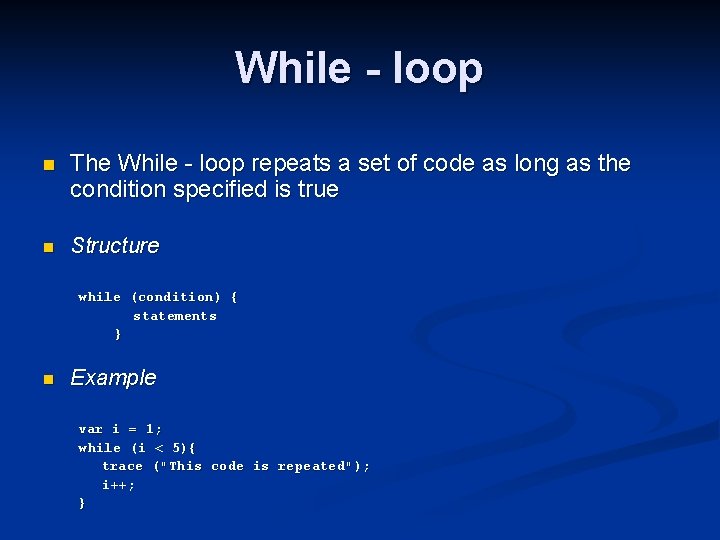 While - loop

The While - loop repeats a set of code as long as the condition specified is true

Structure

while (condition) {
        statements
     }

Example

var i = 1;
while (i < 5){
   trace ("This code is repeated");
   i++;
}